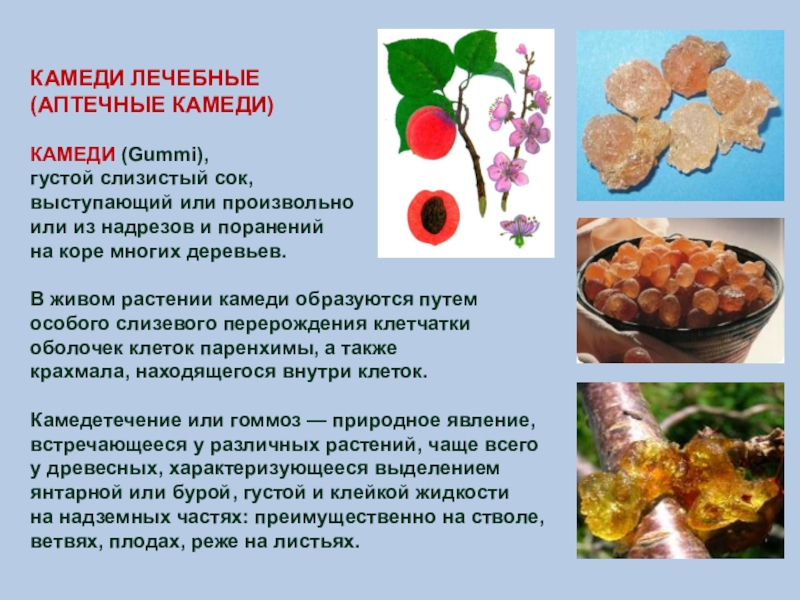 КАМЕДИ ЛЕЧЕБНЫЕ
(АПТЕЧНЫЕ КАМЕДИ)

КАМЕДИ (Gummi), густой слизистый сок, выступающий или произвольно или из надрезов и поранений на коре многих деревьев.

В живом растении камеди образуются путем особого слизевого перерождения клетчатки оболочек клеток паренхимы, а также крахмала, находящегося внутри клеток.

Камедетечение или гоммоз — природное явление, встречающееся у различных растений, чаще всего у древесных, характеризующееся выделением янтарной или бурой, густой и клейкой жидкости на надземных частях: преимущественно на стволе, ветвях, плодах, реже на листьях.